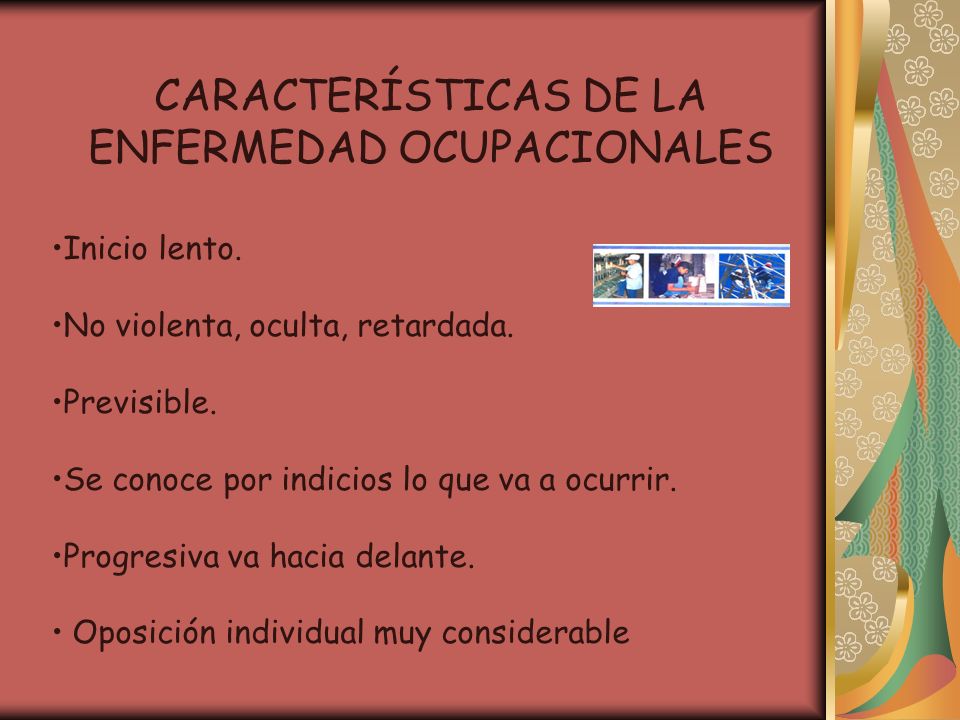 CARACTERÍSTICAS DE LA ENFERMEDAD OCUPACIONALES

•Inicio lento.

•No violenta, oculta, retardada.

•Previsible.

•Se conoce por indicios lo que va a ocurrir.

•Progresiva va hacia delante.

• Oposición individual muy considerable